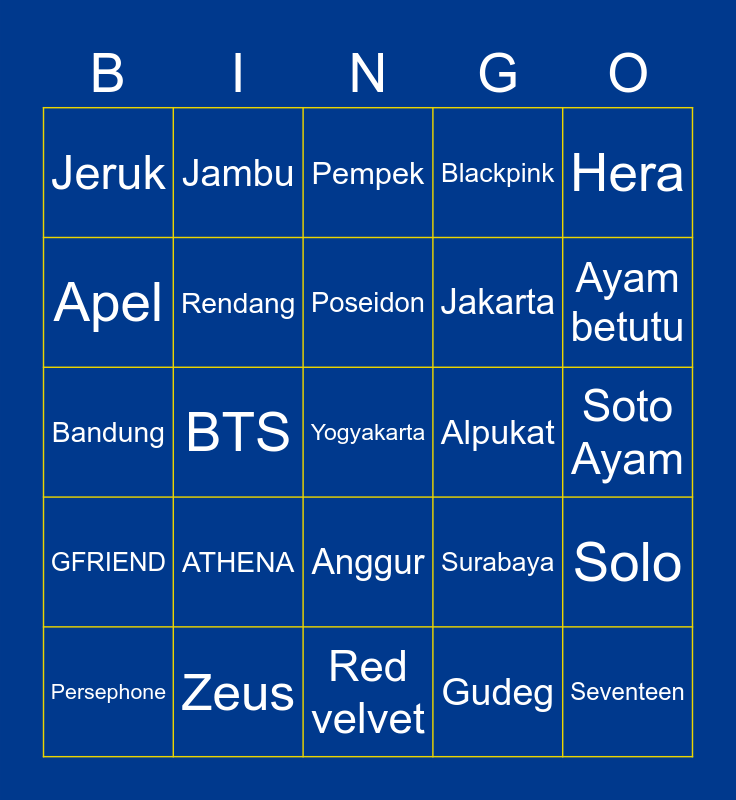 | B | I | N | G | O |
|---|---|---|---|---|
| Jeruk | Jambu | Pempek | Blackpink | Hera |
| Apel | Rendang | Poseidon | Jakarta | Ayam betutu |
| Bandung | BTS | Yogyakarta | Alpukat | Soto Ayam |
| GFRIEND | ATHENA | Anggur | Surabaya | Solo |
| Persephone | Zeus | Red velvet | Gudeg | Seventeen |